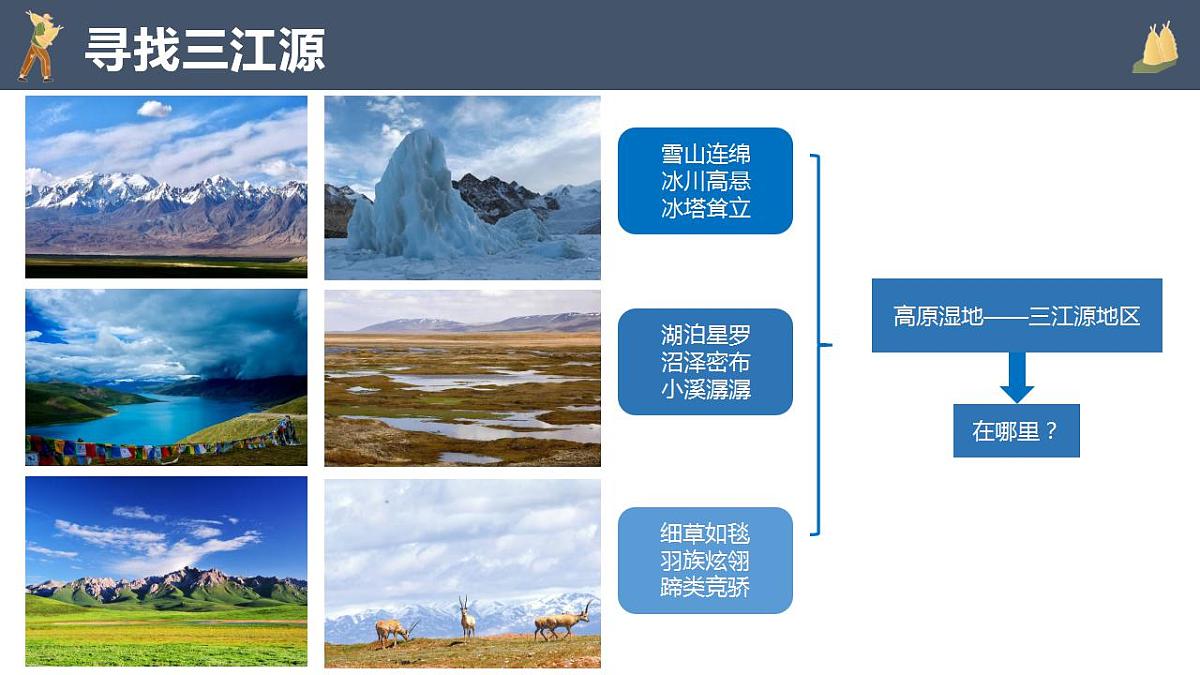 寻找三江源

雪山连绵
冰川高悬
冰塔耸立

湖泊星罗
沼泽密布
小溪潺潺

细草如毯
羽族炫翎
蹄类竞骄

高原湿地——三江源地区

在哪里？